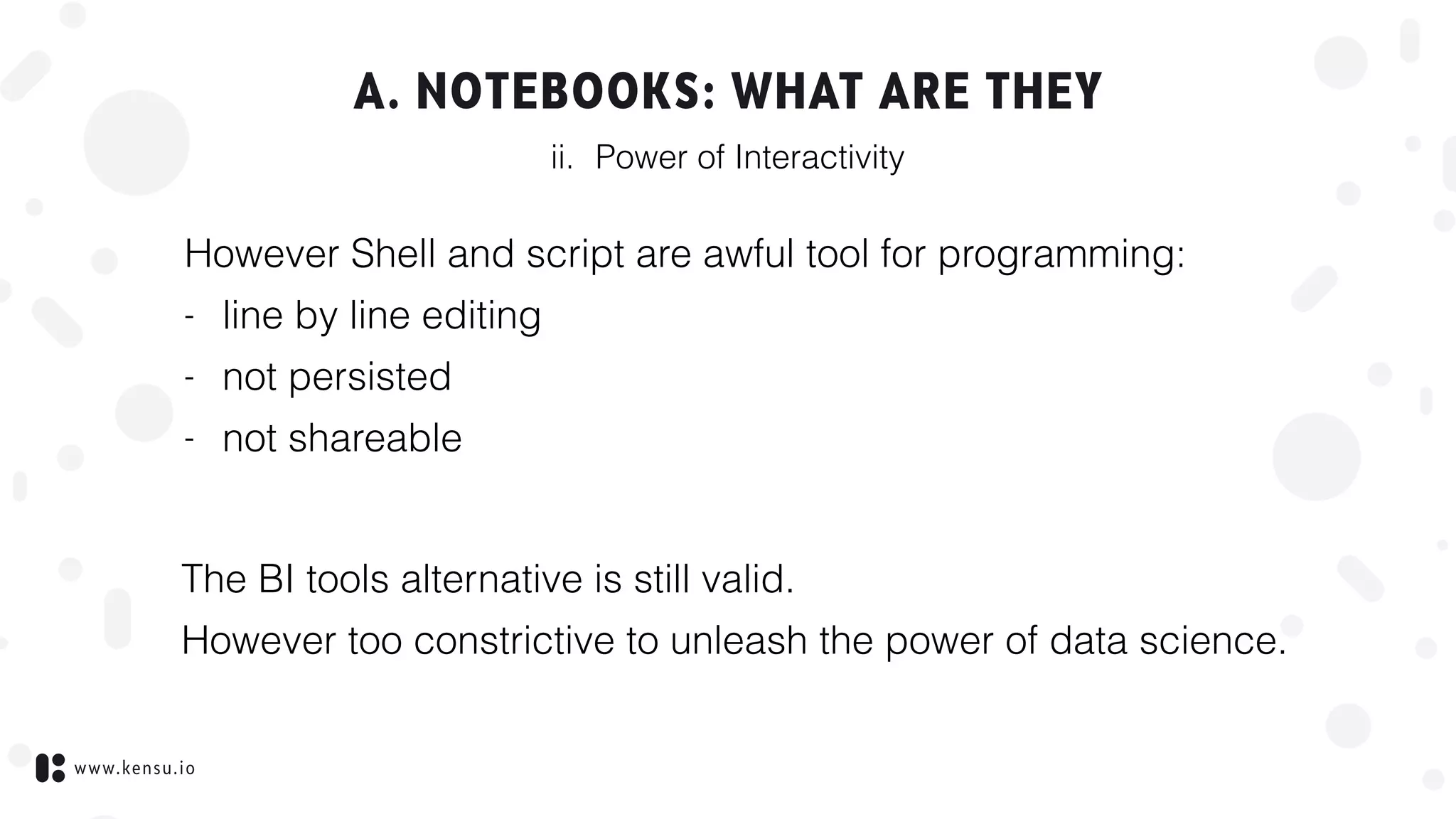 A. NOTEBOOKS: WHAT ARE THEY

ii. Power of Interactivity

However Shell and script are awful tool for programming:
- line by line editing
- not persisted
- not shareable

The BI tools alternative is still valid.
However too constrictive to unleash the power of data science.

www.kensu.io